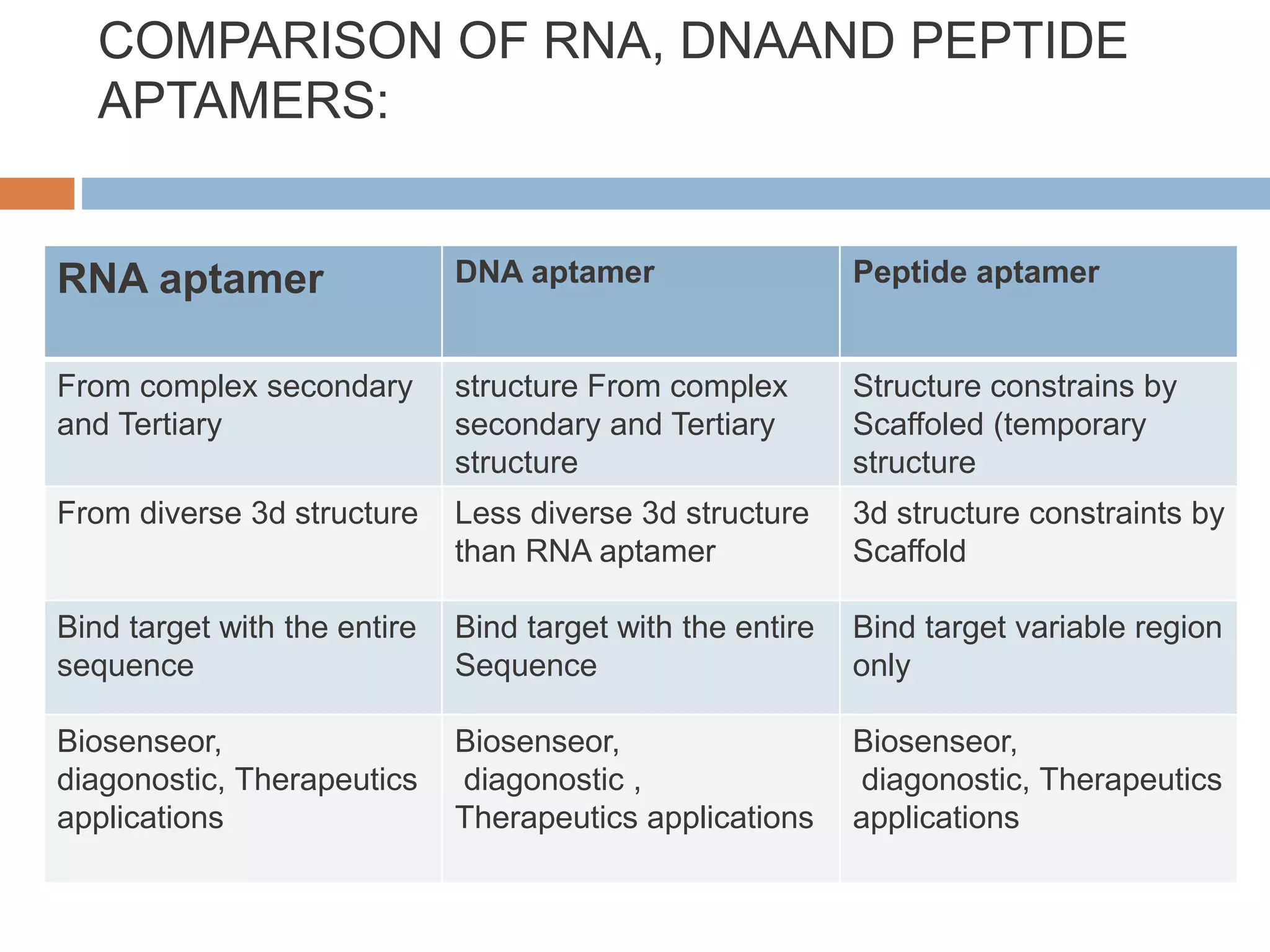 COMPARISON OF RNA, DNAAND PEPTIDE APTAMERS:

| RNA aptamer | DNA aptamer | Peptide aptamer |
|---|---|---|
| From complex secondary and Tertiary | structure From complex secondary and Tertiary structure | Structure constrains by Scaffoled (temporary structure |
| From diverse 3d structure | Less diverse 3d structure than RNA aptamer | 3d structure constraints by Scaffold |
| Bind target with the entire sequence | Bind target with the entire Sequence | Bind target variable region only |
| Biosenseor, diagonostic, Therapeutics applications | Biosenseor, diagonostic , Therapeutics applications | Biosenseor, diagonostic, Therapeutics applications |